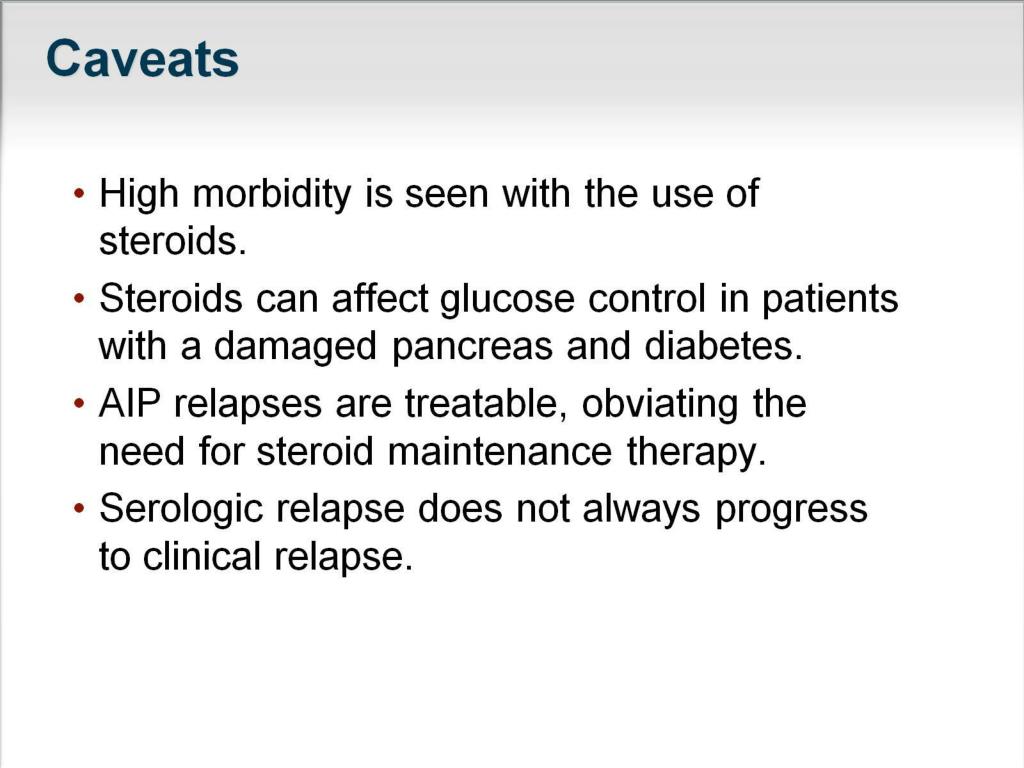 Caveats

• High morbidity is seen with the use of steroids.

• Steroids can affect glucose control in patients with a damaged pancreas and diabetes.

• AIP relapses are treatable, obviating the need for steroid maintenance therapy.

• Serologic relapse does not always progress to clinical relapse.